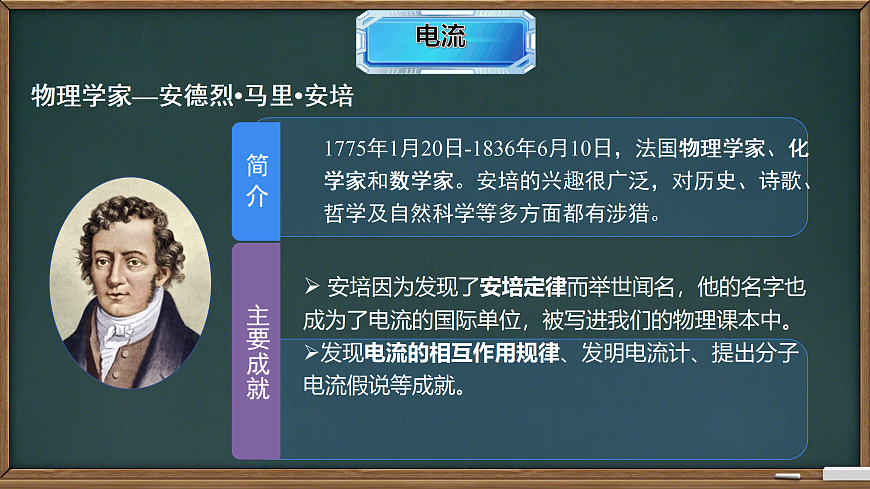 电流

物理学家—安德烈•马里•安培

简介

1775年1月20日-1836年6月10日，法国物理学家、化学家和数学家。安培的兴趣很广泛，对历史、诗歌、哲学及自然科学等多方面都有涉猎。

主要成就

➢ 安培因为发现了安培定律而举世闻名，他的名字也成为了电流的国际单位，被写进我们的物理课本中。

➢发现电流的相互作用规律、发明电流计、提出分子电流假说等成就。